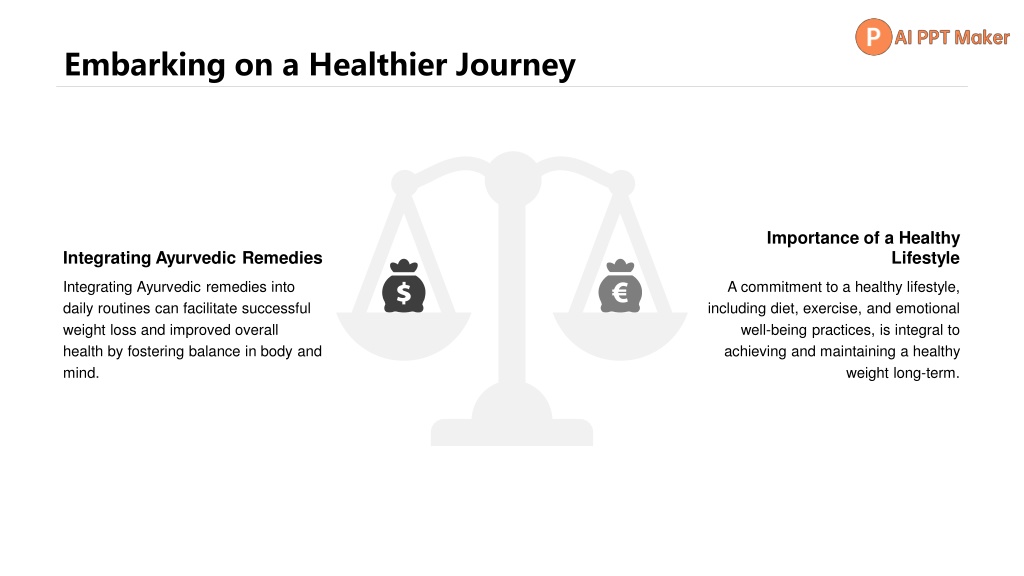 P AI PPT Maker

Embarking on a Healthier Journey

Integrating Ayurvedic Remedies

Integrating Ayurvedic remedies into daily routines can facilitate successful weight loss and improved overall health by fostering balance in body and mind.

$

€

Importance of a Healthy Lifestyle

A commitment to a healthy lifestyle, including diet, exercise, and emotional well-being practices, is integral to achieving and maintaining a healthy weight long-term.